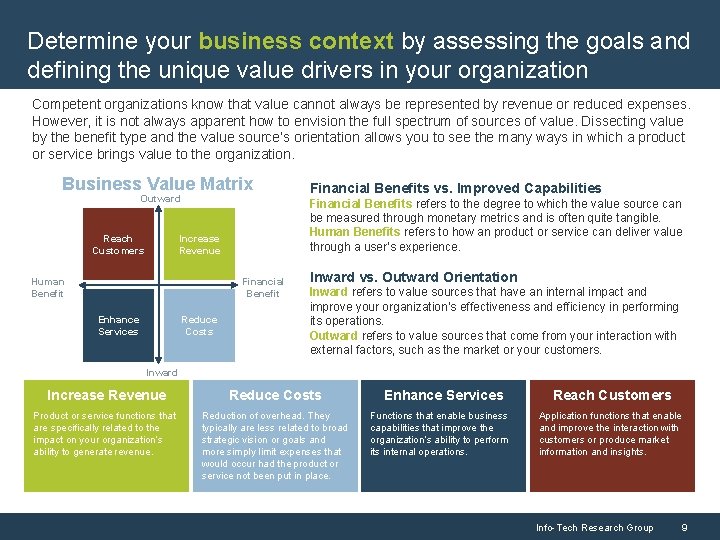 Determine your business context by assessing the goals and defining the unique value drivers in your organization

Competent organizations know that value cannot always be represented by revenue or reduced expenses. However, it is not always apparent how to envision the full spectrum of sources of value. Dissecting value by the benefit type and the value source's orientation allows you to see the many ways in which a product or service brings value to the organization.

Business Value Matrix

Outward

Reach Customers

Increase Revenue

Human Benefit

Financial Benefit

Enhance Services

Reduce Costs

Inward

Financial Benefits vs. Improved Capabilities
Financial Benefits refers to the degree to which the value source can be measured through monetary metrics and is often quite tangible.
Human Benefits refers to how an product or service can deliver value through a user's experience.

Inward vs. Outward Orientation
Inward refers to value sources that have an internal impact and improve your organization's effectiveness and efficiency in performing its operations.
Outward refers to value sources that come from your interaction with external factors, such as the market or your customers.

Increase Revenue
Product or service functions that are specifically related to the impact on your organization's ability to generate revenue.

Reduce Costs
Reduction of overhead. They typically are less related to broad strategic vision or goals and more simply limit expenses that would occur had the product or service not been put in place.

Enhance Services
Functions that enable business capabilities that improve the organization's ability to perform its internal operations.

Reach Customers
Application functions that enable and improve the interaction with customers or produce market information and insights.

Info-Tech Research Group 9